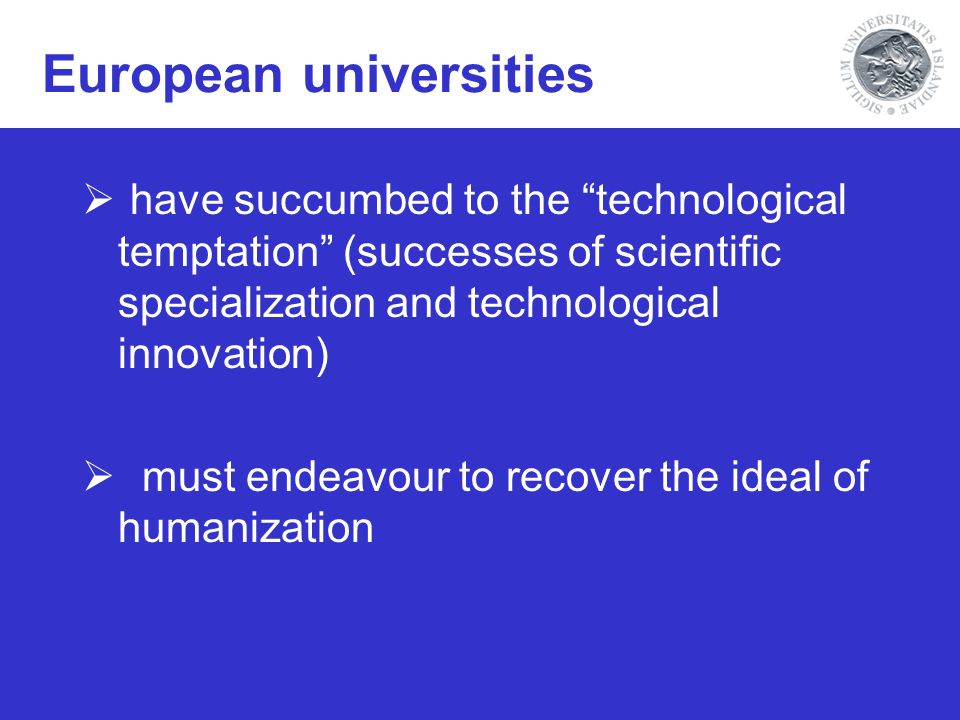 European universities

SIGILLUM UNIVERSITATIS ISLANDIAE

➢ have succumbed to the “technological temptation” (successes of scientific specialization and technological innovation)

➢ must endeavour to recover the ideal of humanization